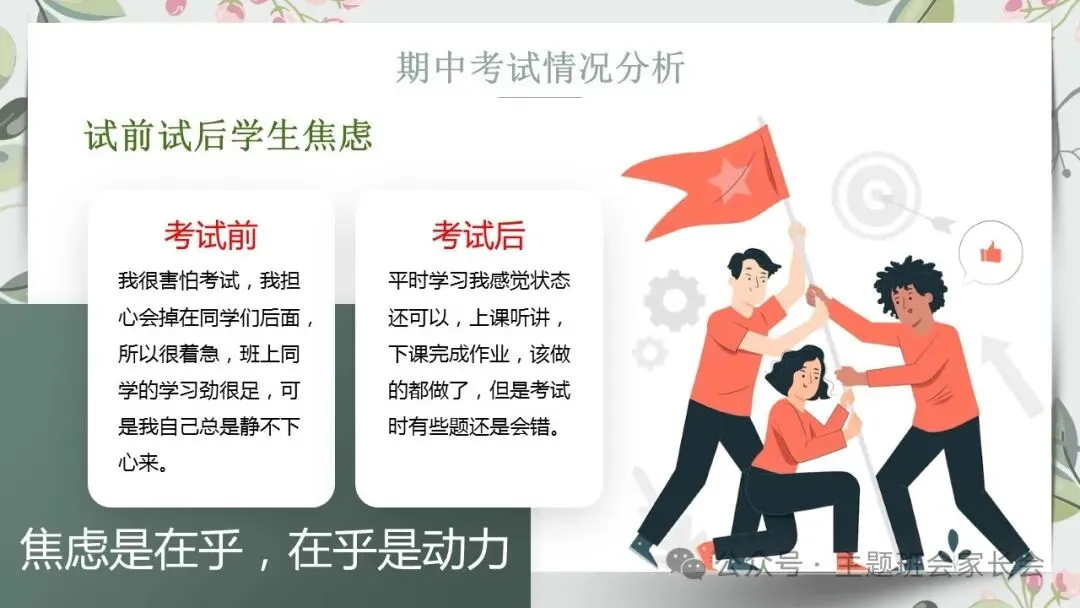 期中考试情况分析

试前试后学生焦虑

考试前

我很害怕考试，我担心会掉在同学们后面，所以很着急，班上同学的学习劲很足，可是我自己总是静不下心来。

考试后

平时学习我感觉状态还可以，上课听讲，下课完成作业，该做的都做了，但是考试时有些题还是会错。

焦虑是在乎，在乎是动力

公众号 · 主题班会家长会